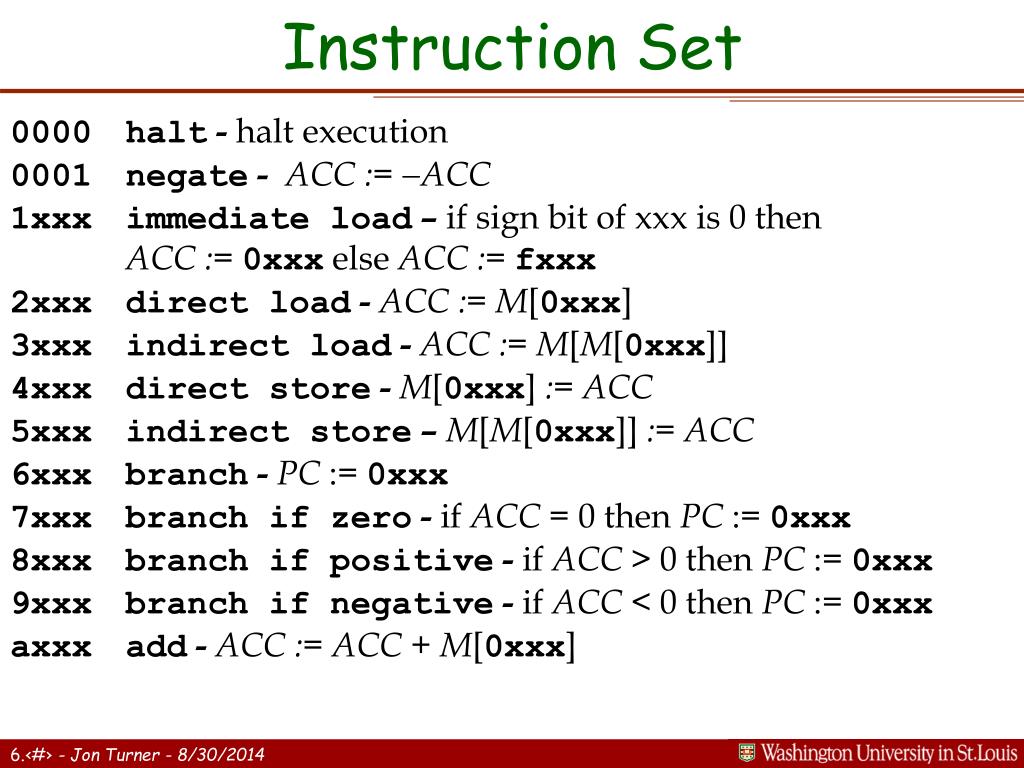 Instruction Set

0000 halt - halt execution
0001 negate - ACC := –ACC
1xxx immediate load – if sign bit of xxx is 0 then ACC := 0xxx else ACC := fxxx
2xxx direct load - ACC := M[0xxx]
3xxx indirect load - ACC := M[M[0xxx]]
4xxx direct store - M[0xxx] := ACC
5xxx indirect store – M[M[0xxx]] := ACC
6xxx branch - PC := 0xxx
7xxx branch if zero - if ACC = 0 then PC := 0xxx
8xxx branch if positive - if ACC > 0 then PC := 0xxx
9xxx branch if negative - if ACC < 0 then PC := 0xxx
axxx add - ACC := ACC + M[0xxx]

6.<#> - Jon Turner - 8/30/2014
Washington University in St. Louis